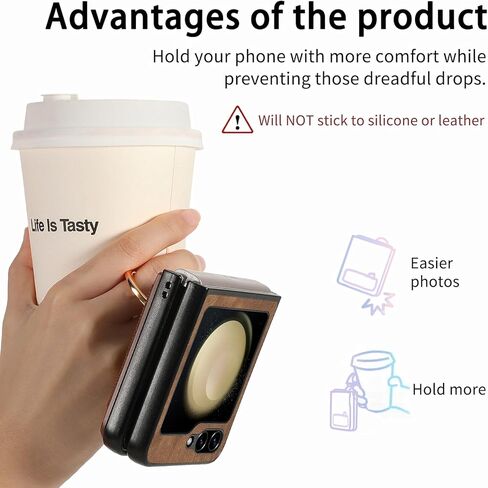 Advantages of the product

Hold your phone with more comfort while preventing those dreadful drops.

Will NOT stick to silicone or leather

Life Is Tasty

Easier photos

Hold more